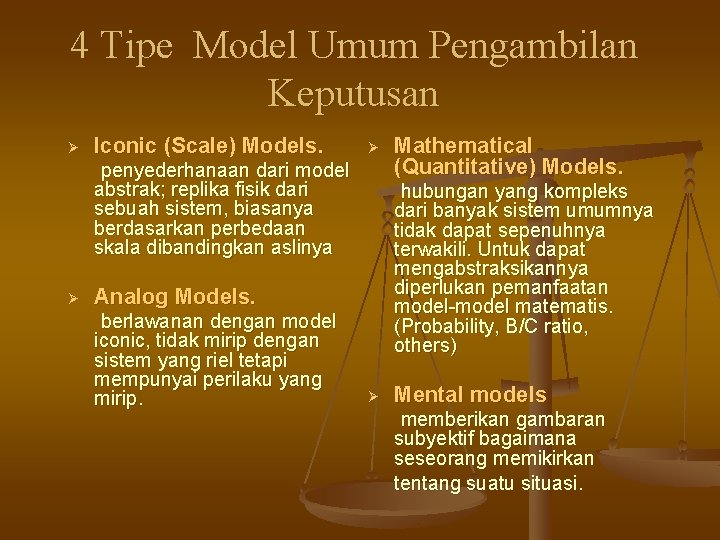 4 Tipe Model Umum Pengambilan Keputusan

➢ Iconic (Scale) Models.
penyederhanaan dari model abstrak; replika fisik dari sebuah sistem, biasanya berdasarkan perbedaan skala dibandingkan aslinya

➢ Analog Models.
berlawanan dengan model iconic, tidak mirip dengan sistem yang riel tetapi mempunyai perilaku yang mirip.

➢ Mathematical (Quantitative) Models.
hubungan yang kompleks dari banyak sistem umumnya tidak dapat sepenuhnya terwakili. Untuk dapat mengabstraksikannya diperlukan pemanfaatan model-model matematis. (Probability, B/C ratio, others)

➢ Mental models
memberikan gambaran subyektif bagaimana seseorang memikirkan tentang suatu situasi.